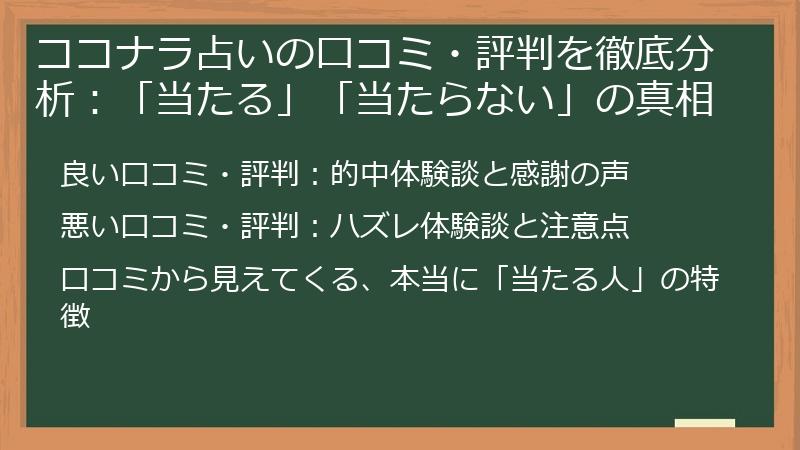 ココナラ占いの口コミ・評判を徹底分析：「当たる」「当たらない」の真相

良い口コミ・評判：的中体験談と感謝の声

悪い口コミ・評判：ハズレ体験談と注意点

口コミから見えてくる、本当に「当たる人」の特徴